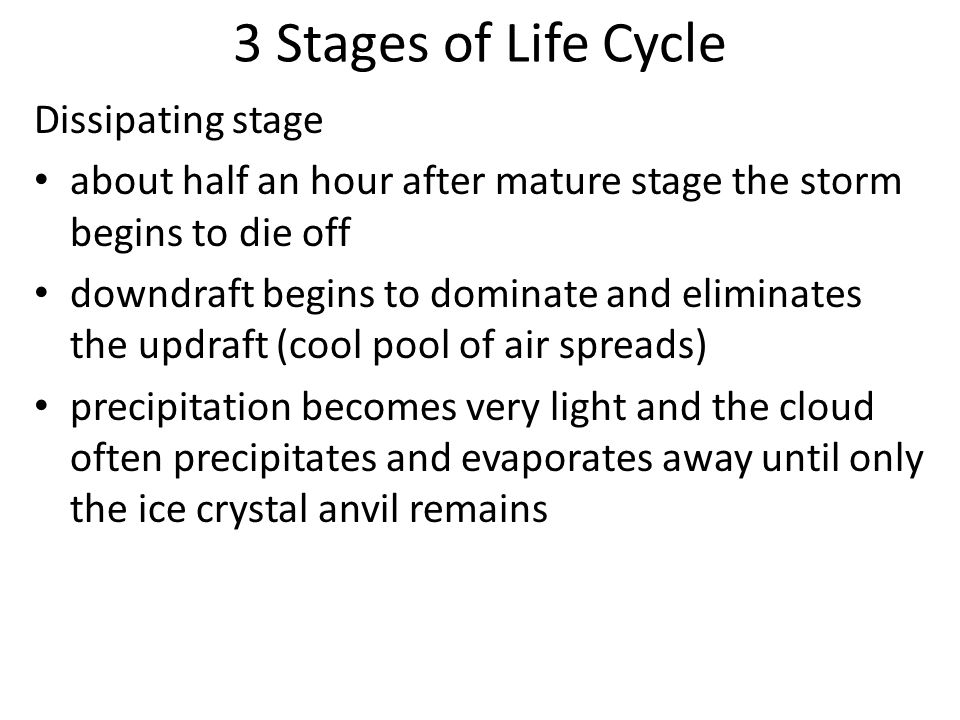 3 Stages of Life Cycle

Dissipating stage

• about half an hour after mature stage the storm begins to die off

• downdraft begins to dominate and eliminates the updraft (cool pool of air spreads)

• precipitation becomes very light and the cloud often precipitates and evaporates away until only the ice crystal anvil remains